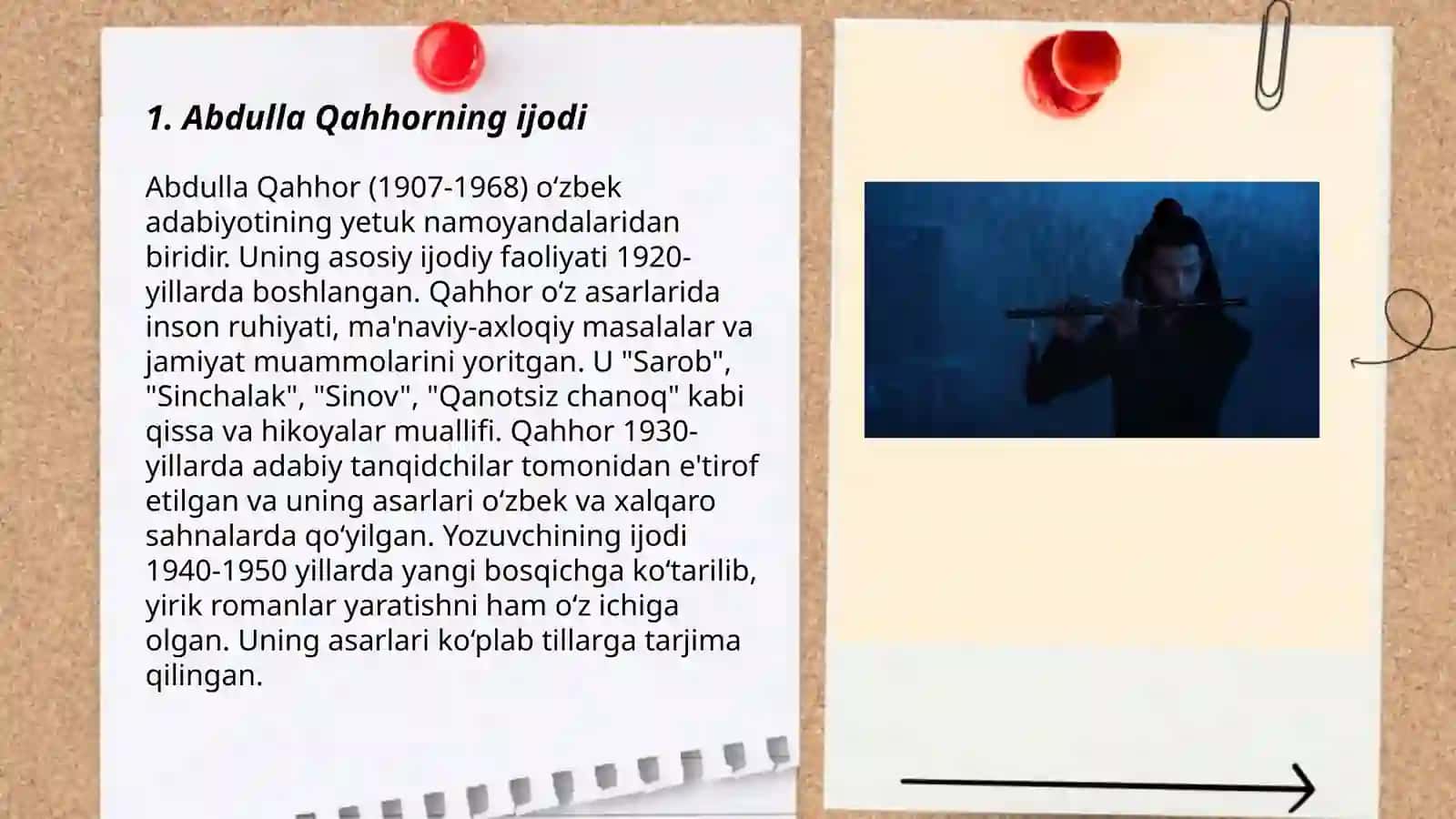 1. Abdulla Qahhorning ijodi

Abdulla Qahhor (1907-1968) oʻzbek adabiyotining yetuk namoyandalaridan biridir. Uning asosiy ijodiy faoliyati 1920-yillarda boshlangan. Qahhor oʻz asarlarida inson ruhiyati, ma'naviy-axloqiy masalalar va jamiyat muammolarini yoritgan. U "Sarob", "Sinchalak", "Sinov", "Qanotsiz chanoq" kabi qissa va hikoyalar muallifi. Qahhor 1930-yillarda adabiy tanqidchilar tomonidan e'tirof etilgan va uning asarlari oʻzbek va xalqaro sahnalarda qoʻyilgan. Yozuvchining ijodi 1940-1950 yillarda yangi bosqichga koʻtarilib, yirik romanlar yaratishni ham oʻz ichiga olgan. Uning asarlari koʻplab tillarga tarjima qilingan.